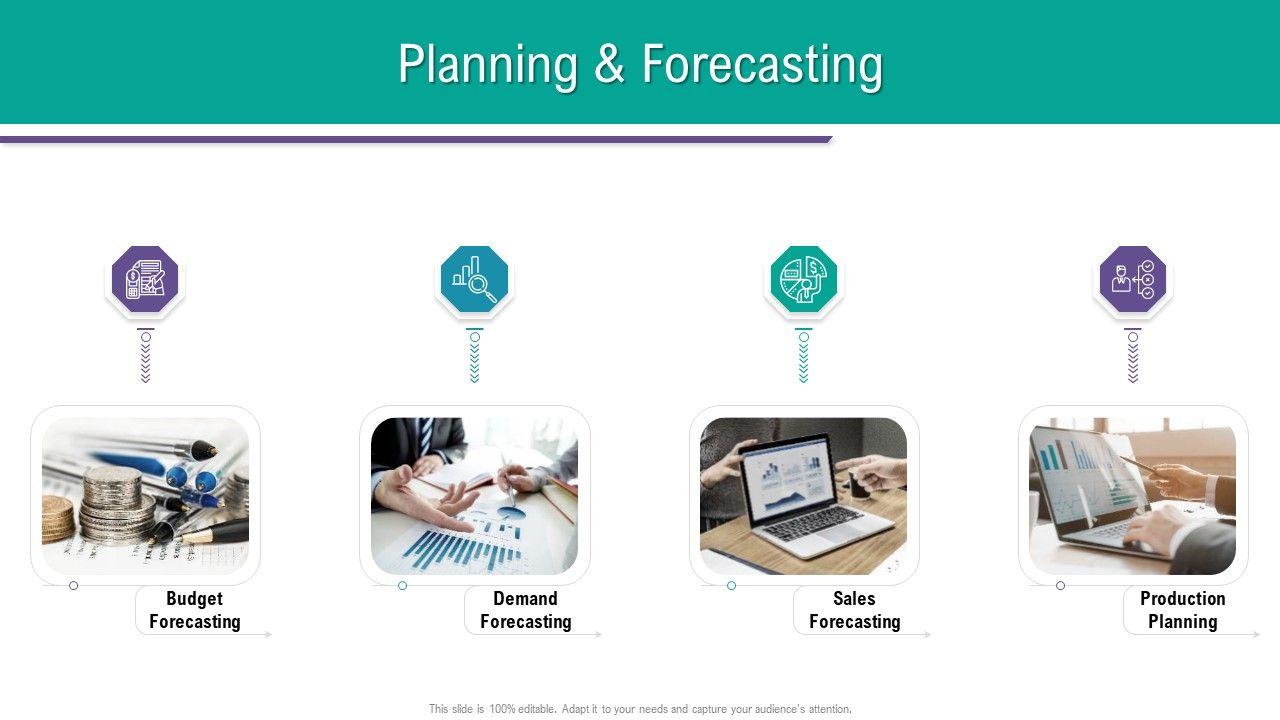 Planning & Forecasting

Budget Forecasting

Demand Forecasting

Sales Forecasting

Production Planning

This slide is 100% editable. Adapt it to your needs and capture your audience's attention.